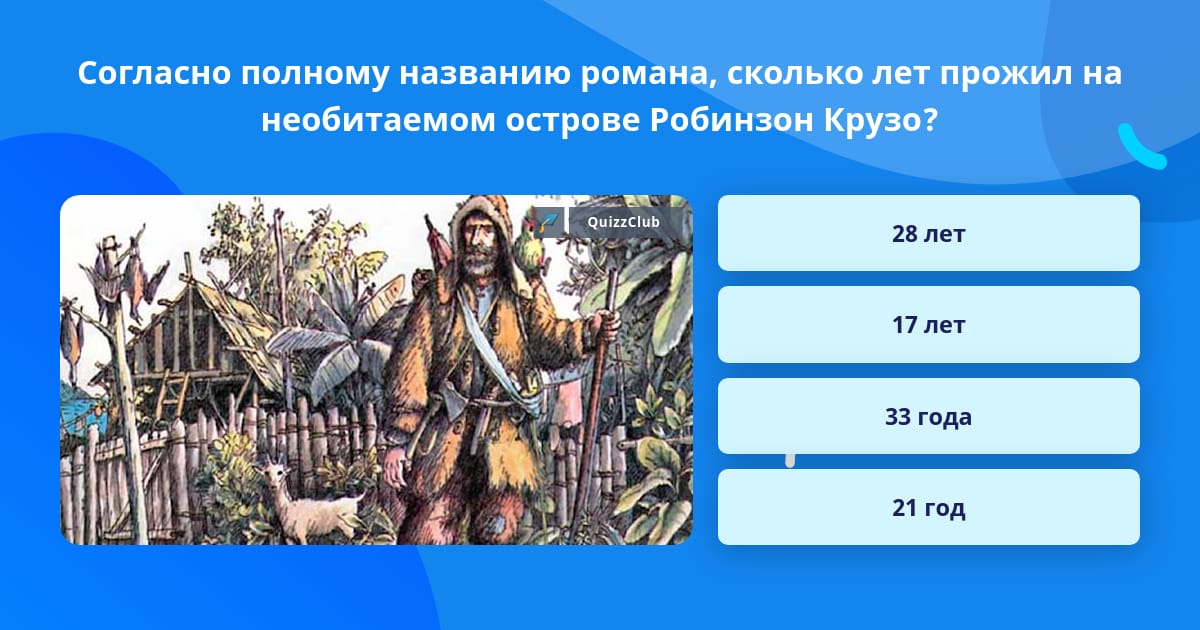 Согласно полному названию романа, сколько лет прожил на необитаемом острове Робинзон Крузо?

QuizzClub

28 лет

17 лет

33 года

21 год